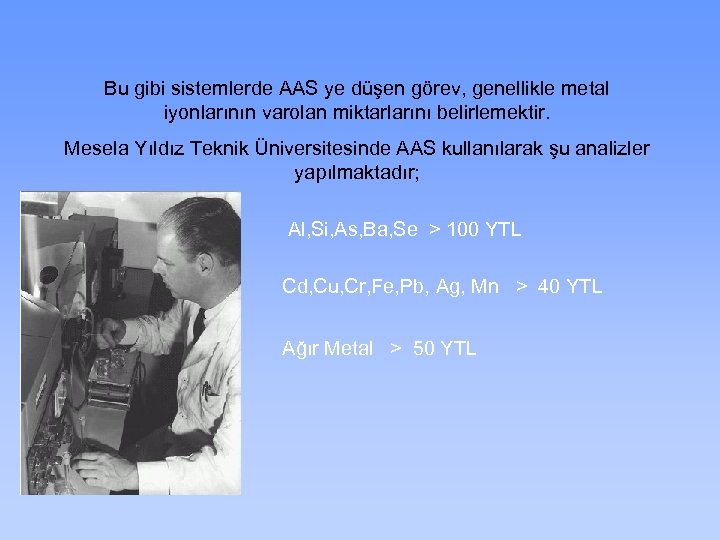 Bu gibi sistemlerde AAS ye düşen görev, genellikle metal iyonlarının varolan miktarlarını belirlemektir.

Mesela Yıldız Teknik Üniversitesinde AAS kullanılarak şu analizler yapılmaktadır;

Al,Si,As,Ba,Se > 100 YTL

Cd,Cu,Cr,Fe,Pb, Ag, Mn > 40 YTL

Ağır Metal > 50 YTL